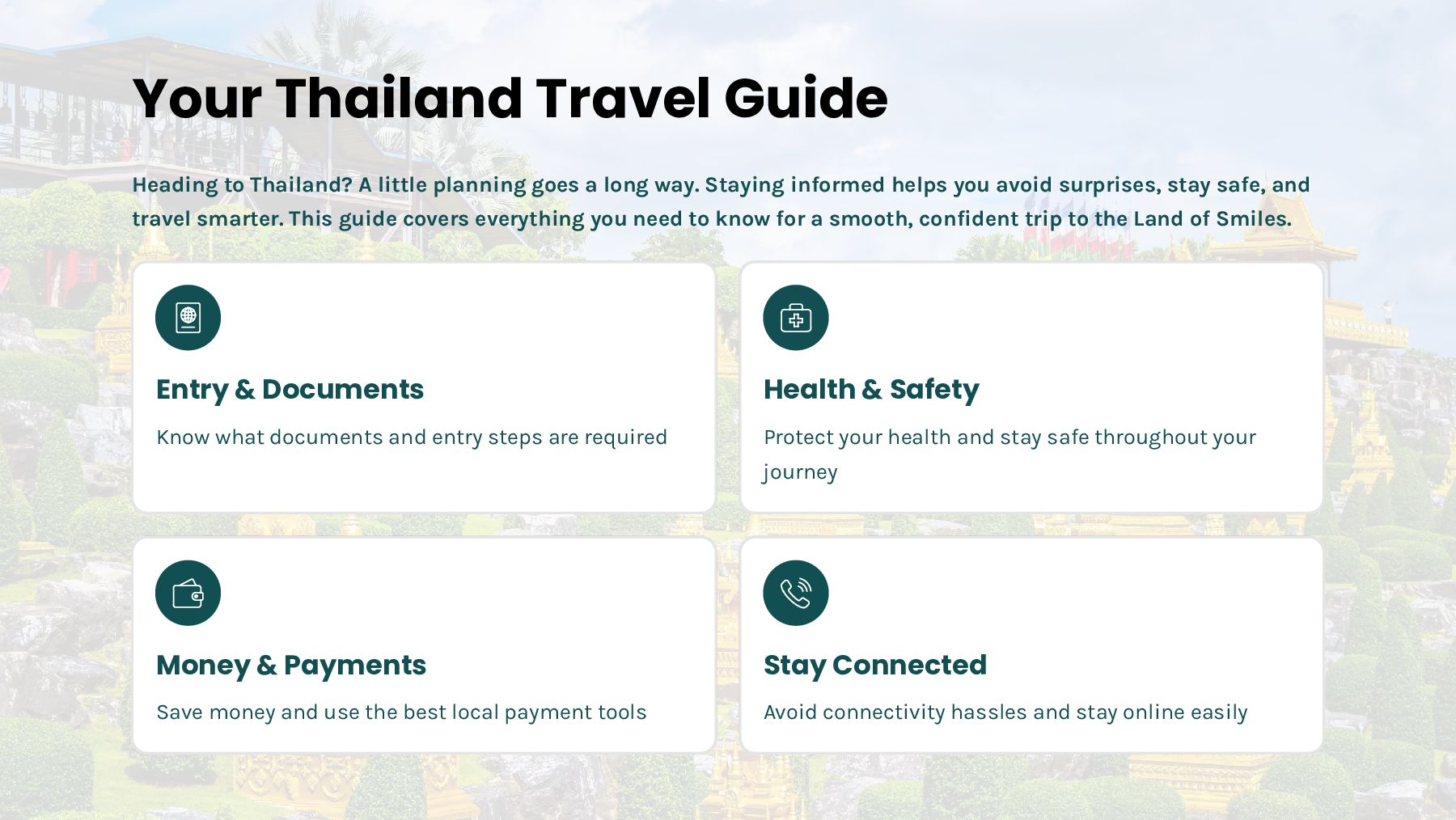 Your Thailand Travel Guide

Heading to Thailand? A little planning goes a long way. Staying informed helps you avoid surprises, stay safe, and travel smarter. This guide covers everything you need to know for a smooth, confident trip to the Land of Smiles.

Entry & Documents

Know what documents and entry steps are required

Health & Safety

Protect your health and stay safe throughout your journey

Money & Payments

Save money and use the best local payment tools

Stay Connected

Avoid connectivity hassles and stay online easily